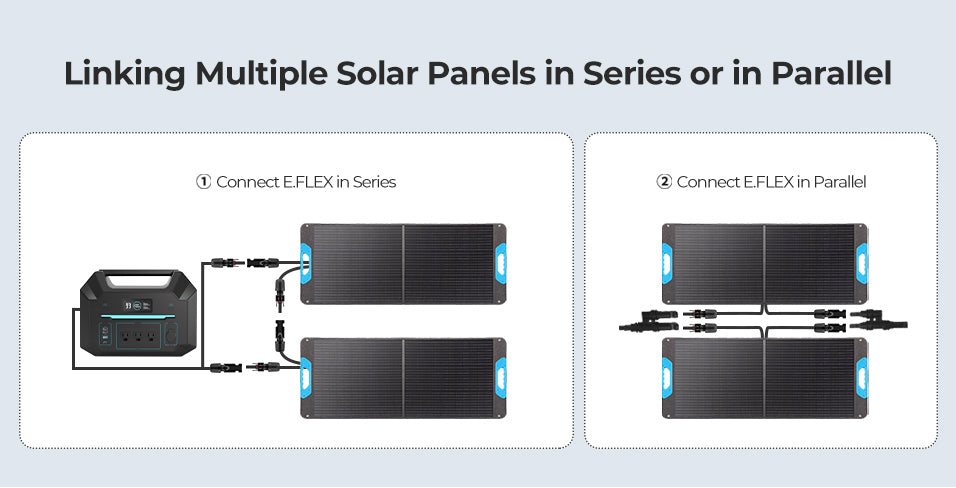 Linking Multiple Solar Panels in Series or in Parallel

① Connect E.FLEX in Series

② Connect E.FLEX in Parallel